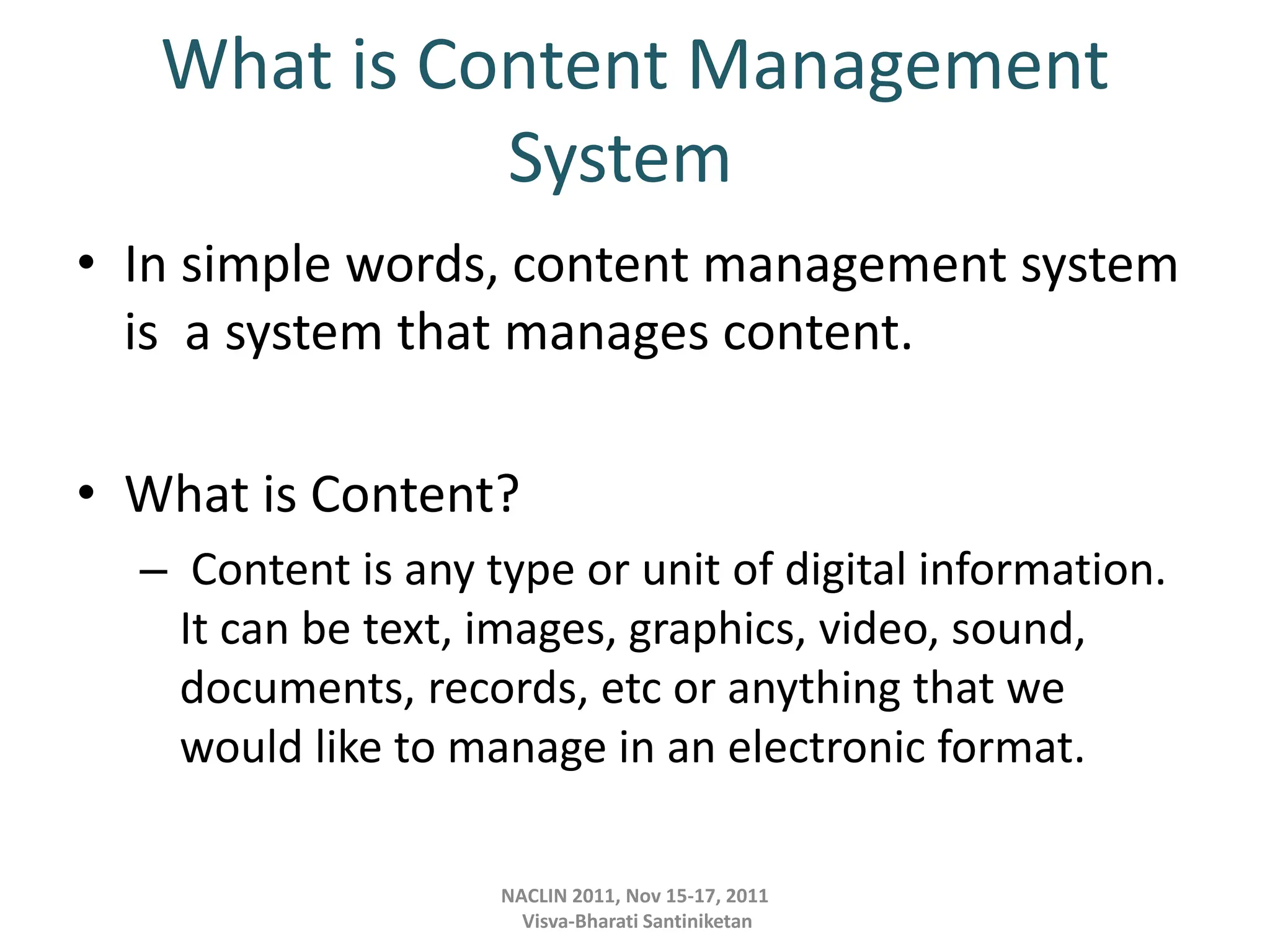 What is Content Management System

• In simple words, content management system is  a system that manages content.

• What is Content?
  – Content is any type or unit of digital information. It can be text, images, graphics, video, sound, documents, records, etc or anything that we would like to manage in an electronic format.

NACLIN 2011, Nov 15-17, 2011
Visva-Bharati Santiniketan